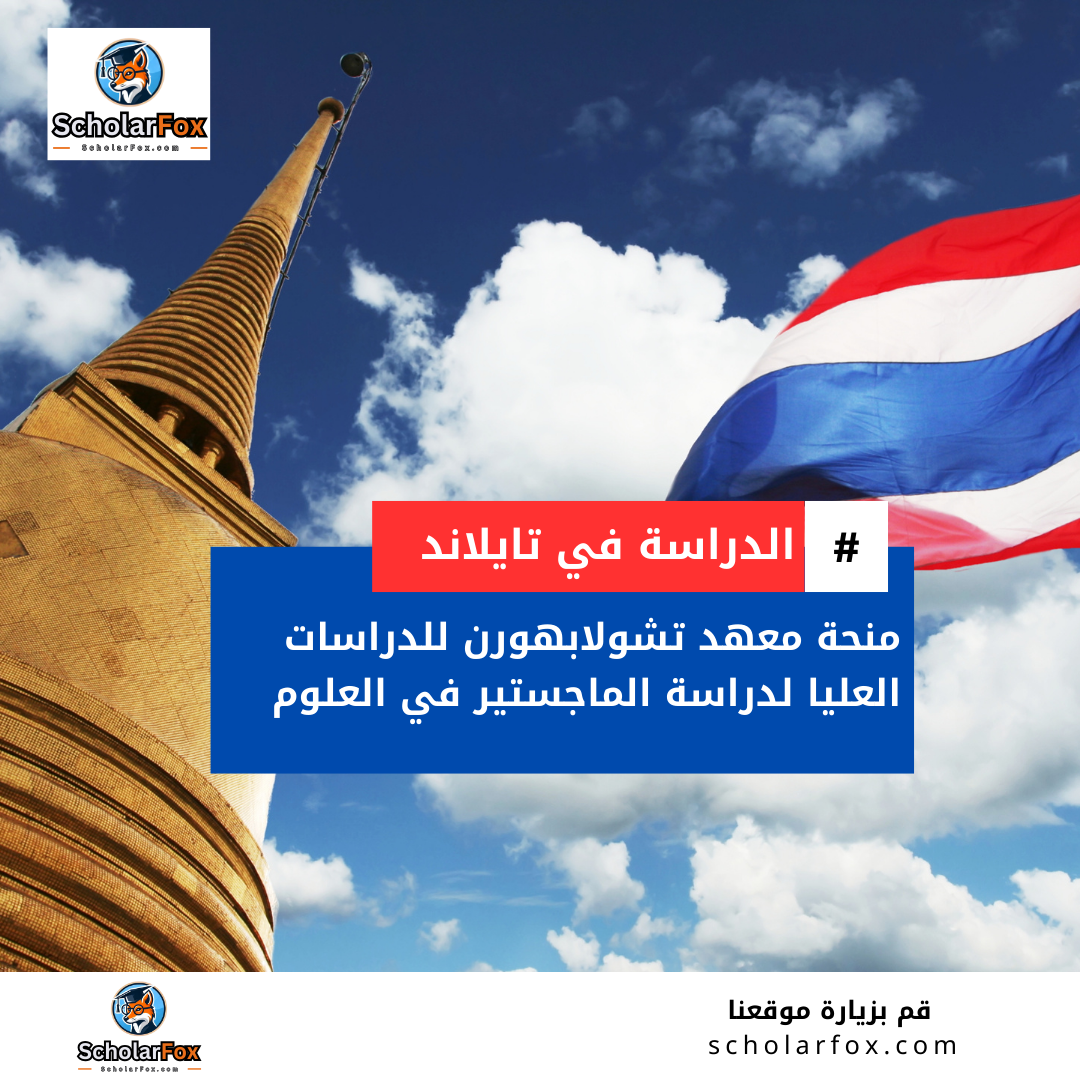 ScholarFox
ScholarFox.com

# الدراسة في تايلاند

منحة معهد تشولابهورن للدراسات العليا لدراسة الماجستير في العلوم

ScholarFox
ScholarFox.com

قم بزيارة موقعنا
scholarfox.com